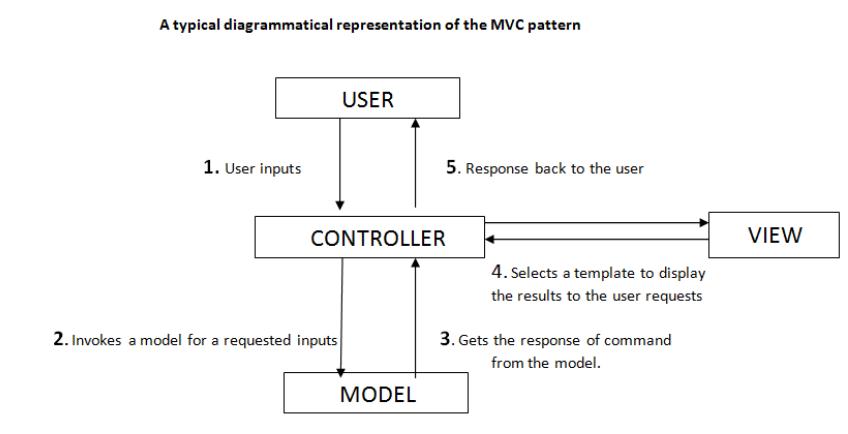 A typical diagrammatical representation of the MVC pattern

USER

1. User inputs

5. Response back to the user

CONTROLLER

VIEW

4. Selects a template to display the results to the user requests

2. Invokes a model for a requested inputs

3. Gets the response of command from the model.

MODEL